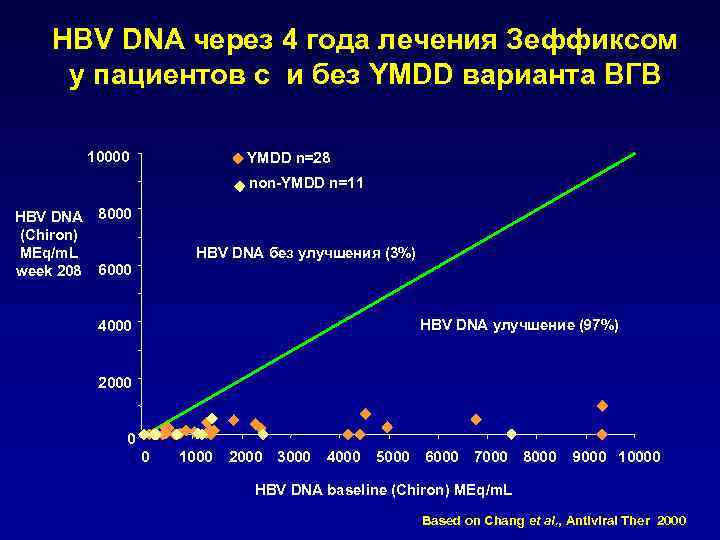 HBV DNA через 4 года лечения Зеффиксом у пациентов с и без YMDD варианта ВГВ

YMDD n=28
non-YMDD n=11

HBV DNA (Chiron) MEq/mL week 208

10000
8000
6000
4000
2000
0

HBV DNA без улучшения (3%)

HBV DNA улучшение (97%)

0 1000 2000 3000 4000 5000 6000 7000 8000 9000 10000

HBV DNA baseline (Chiron) MEq/mL

Based on Chang et al., Antiviral Ther 2000